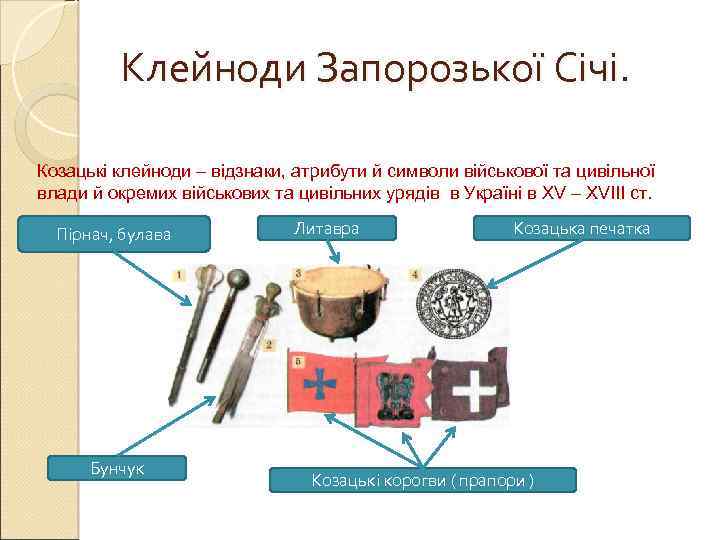 Клейноди Запорозької Січі.

Козацькі клейноди – відзнаки, атрибути й символи військової та цивільної влади й окремих військових та цивільних урядів в Україні в XV – XVIII ст.

Пірнач, булава

Литавра

Козацька печатка

1

2

3

4

5

Бунчук

Козацькі корогви ( прапори )